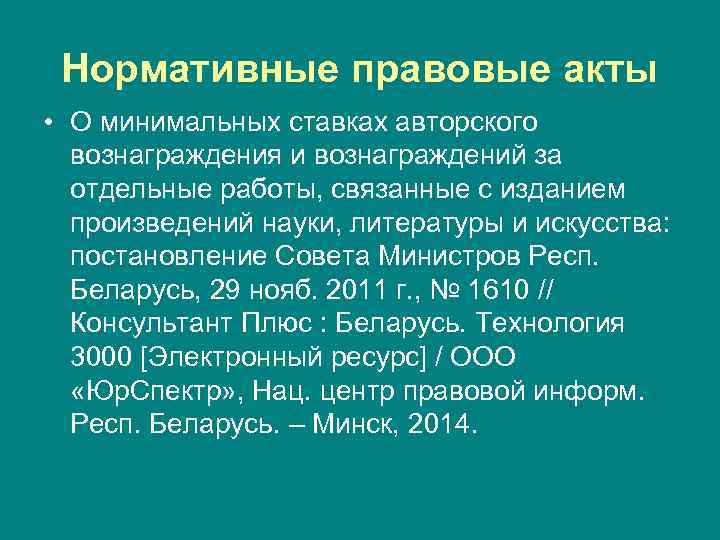 Нормативные правовые акты

• О минимальных ставках авторского вознаграждения и вознаграждений за отдельные работы, связанные с изданием произведений науки, литературы и искусства: постановление Совета Министров Респ. Беларусь, 29 нояб. 2011 г., № 1610 // Консультант Плюс : Беларусь. Технология 3000 [Электронный ресурс] / ООО «ЮрСпектр», Нац. центр правовой информ. Респ. Беларусь. – Минск, 2014.